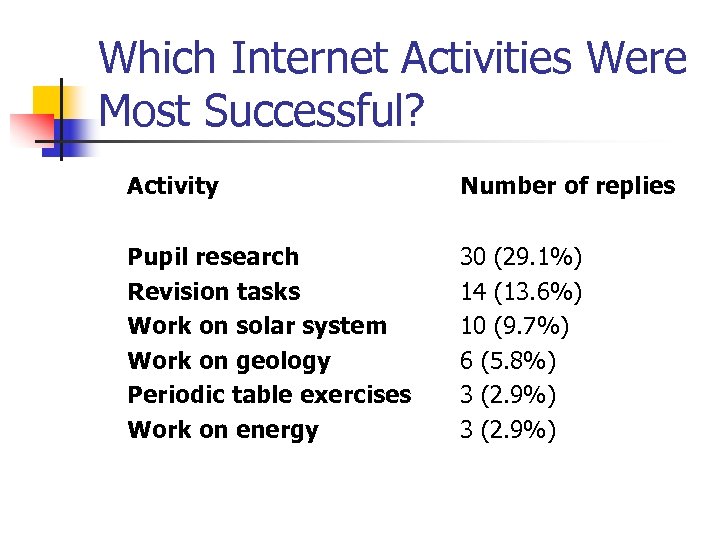 Which Internet Activities Were Most Successful?

| Activity | Number of replies |
|---|---|
| Pupil research | 30 (29.1%) |
| Revision tasks | 14 (13.6%) |
| Work on solar system | 10 (9.7%) |
| Work on geology | 6 (5.8%) |
| Periodic table exercises | 3 (2.9%) |
| Work on energy | 3 (2.9%) |